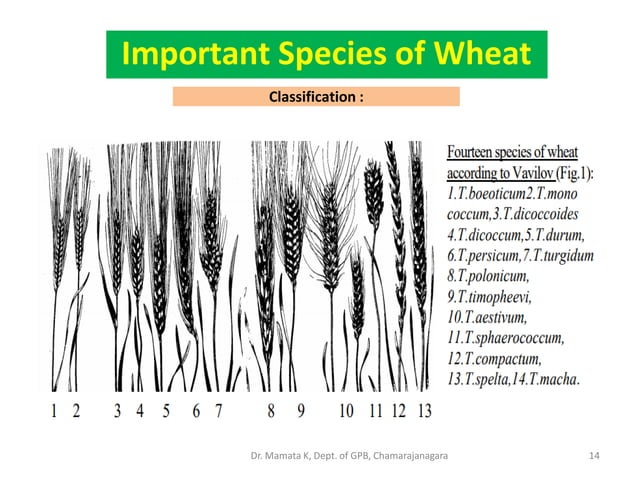 Important Species of Wheat

Classification :

1 2 3 4 5 6 7 8 9 10 11 12 13

Fourteen species of wheat according to Vavilov (Fig.1): 1.T.boeoticum2.T.mono coccum,3.T.dicoccoides 4.T.dicoccum,5.T.durum, 6.T.persicum,7.T.turgidum 8.T.polonicum, 9.T.timopheevi, 10.T.aestivum, 11.T.sphaerococcum, 12.T.compactum, 13.T.spelta,14.T.macha.

Dr. Mamata K, Dept. of GPB, Chamarajanagara

14